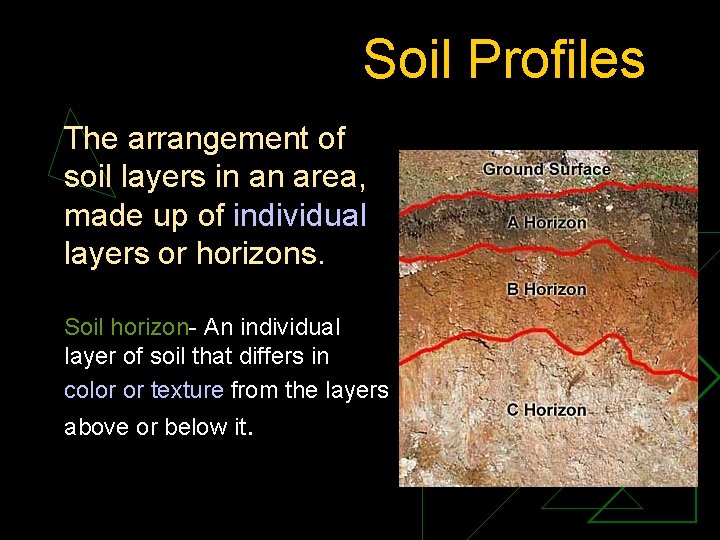 Soil Profiles

The arrangement of soil layers in an area, made up of individual layers or horizons.

Soil horizon- An individual layer of soil that differs in color or texture from the layers above or below it.

Ground Surface
A Horizon
B Horizon
C Horizon